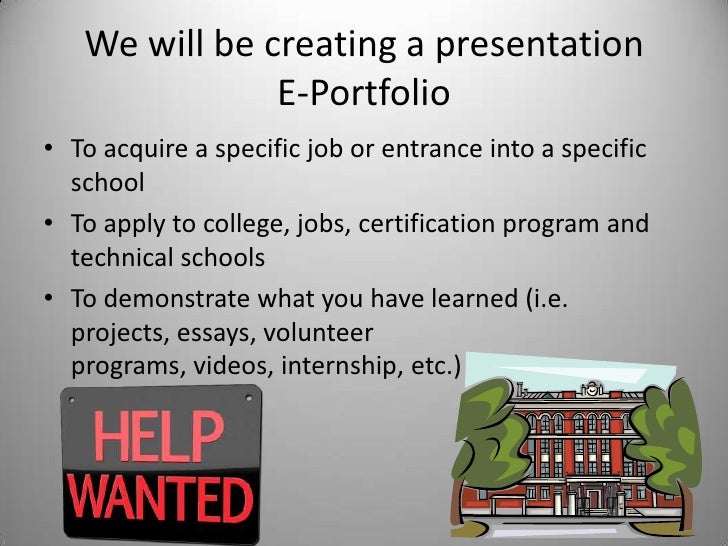 We will be creating a presentation E-Portfolio

• To acquire a specific job or entrance into a specific school
• To apply to college, jobs, certification program and technical schools
• To demonstrate what you have learned (i.e. projects, essays, volunteer programs, videos, internship, etc.)

HELP WANTED